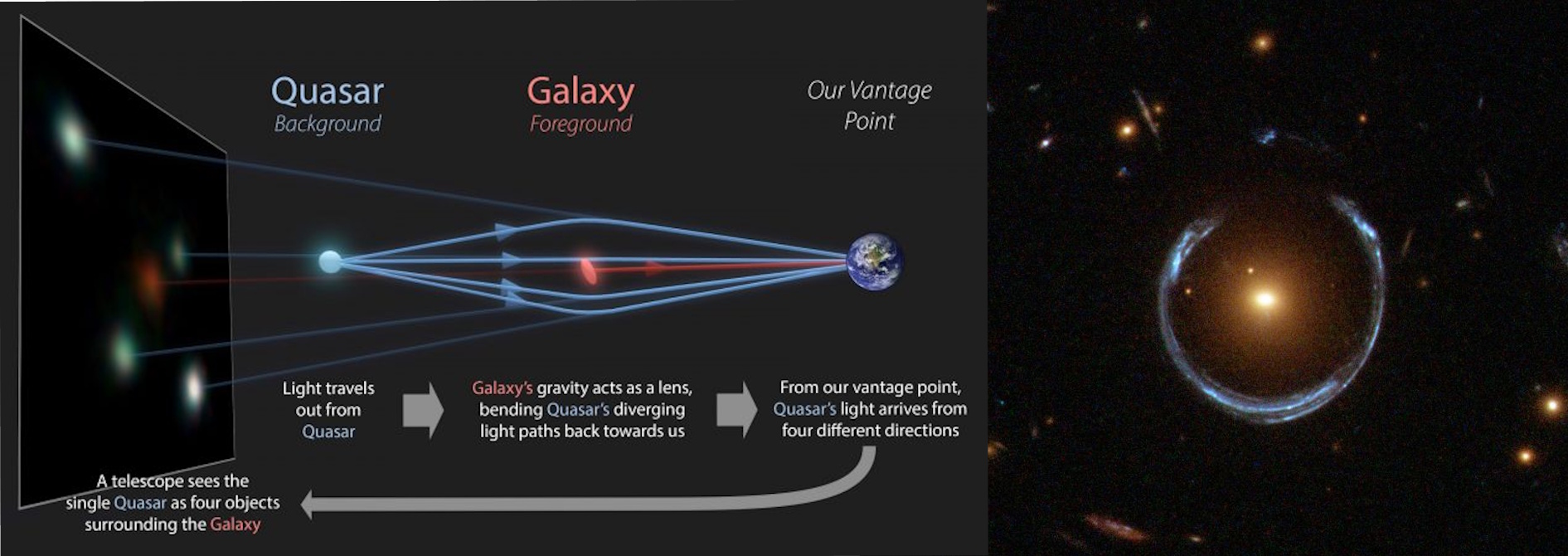 Quasar
Background

Galaxy
Foreground

Our Vantage Point

Light travels out from Quasar

Galaxy's gravity acts as a lens, bending Quasar's diverging light paths back towards us

From our vantage point, Quasar's light arrives from four different directions

A telescope sees the single Quasar as four objects surrounding the Galaxy